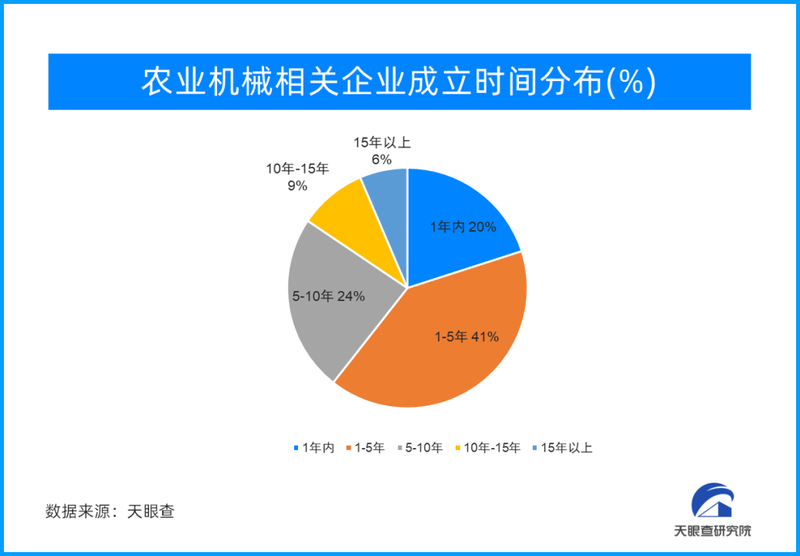 农业机械相关企业成立时间分布(%)

15年以上
6%

10年-15年
9%

1年内 20%

5-10年 24%

1-5年 41%

1年内 1-5年 5-10年 10年-15年 15年以上

数据来源：天眼查

天眼查研究院